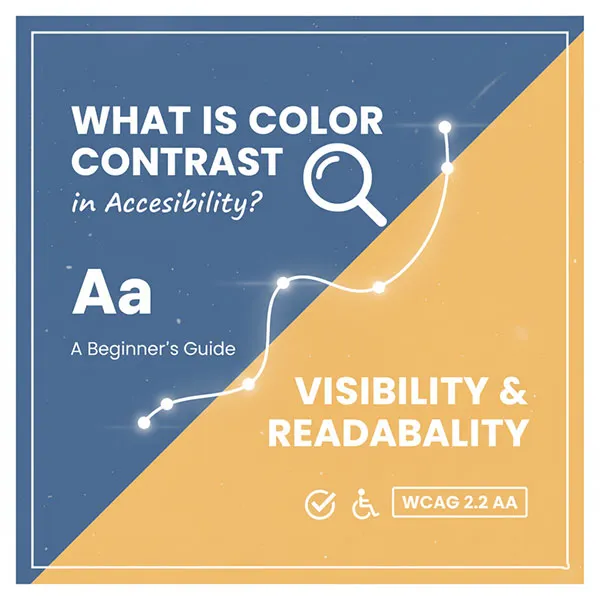 WHAT IS COLOR CONTRAST
in Accesibility?

Aa

A Beginner's Guide

VISIBILITY & READABALITY

WCAG 2.2 AA